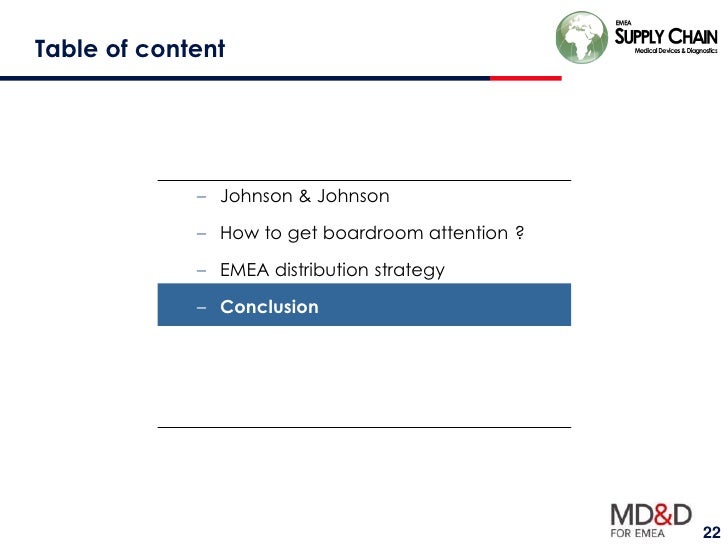 Table of content

EMEA
SUPPLY CHAIN
Medical Devices & Diagnostics

– Johnson & Johnson

– How to get boardroom attention ?

– EMEA distribution strategy

– Conclusion

MD&D
FOR EMEA

22